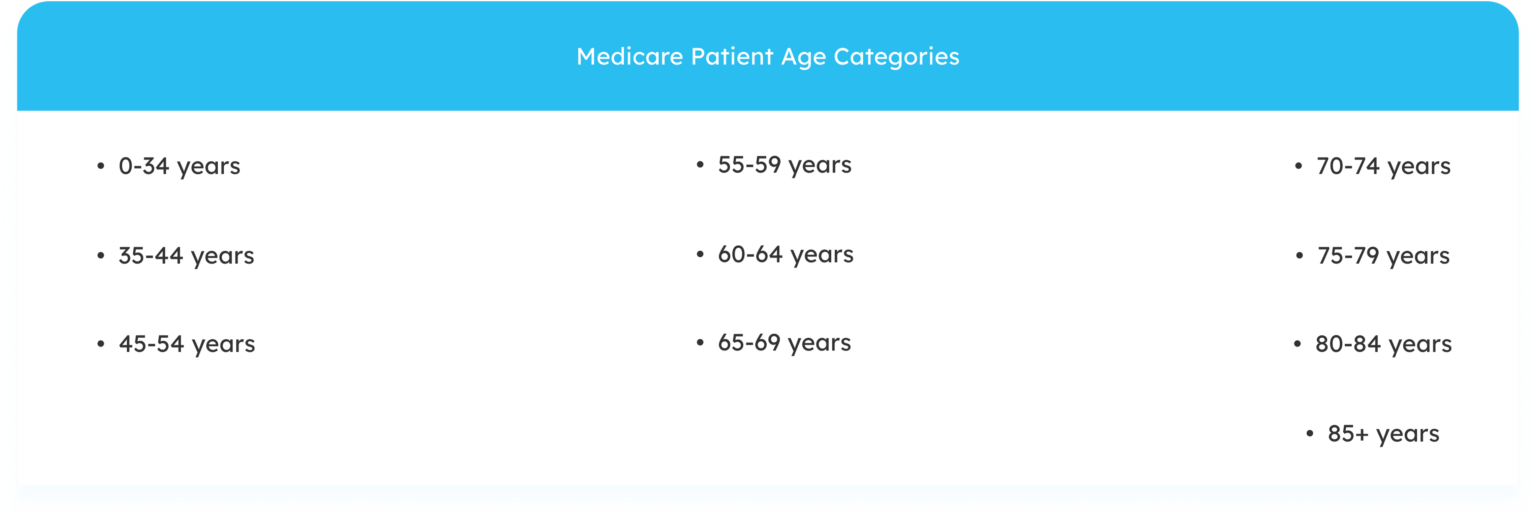 Medicare Patient Age Categories

• 0-34 years
• 35-44 years
• 45-54 years

• 55-59 years
• 60-64 years
• 65-69 years

• 70-74 years
• 75-79 years
• 80-84 years
• 85+ years